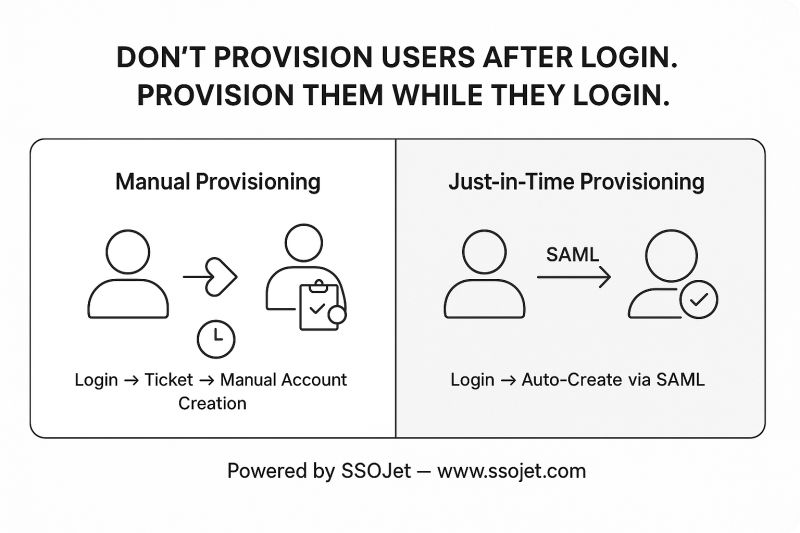 DON'T PROVISION USERS AFTER LOGIN.
PROVISION THEM WHILE THEY LOGIN.

Manual Provisioning

Login → Ticket → Manual Account Creation

Just-in-Time Provisioning

SAML

Login → Auto-Create via SAML

Powered by SSOJet — www.ssojet.com